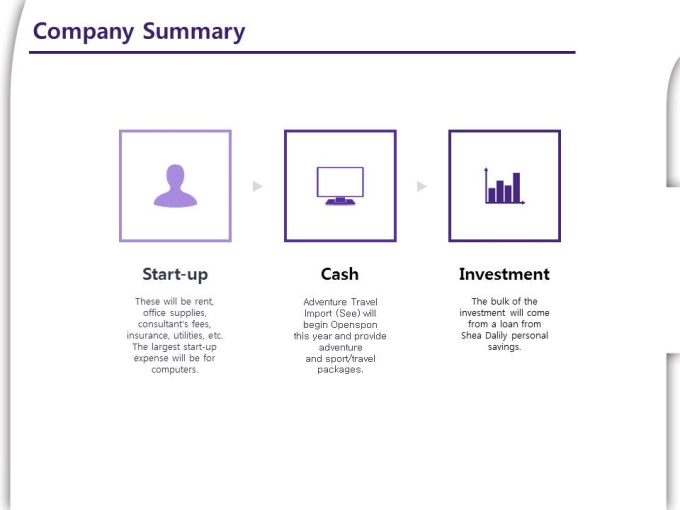 Company Summary

Start-up

These will be rent, office supplies, consultant's fees, insurance, utilities, etc. The largest start-up expense will be for computers.

Cash

Adventure Travel Import (See) will begin Openspon this year and provide adventure and sport/travel packages.

Investment

The bulk of the investment will come from a loan from Shea Dalily personal savings.